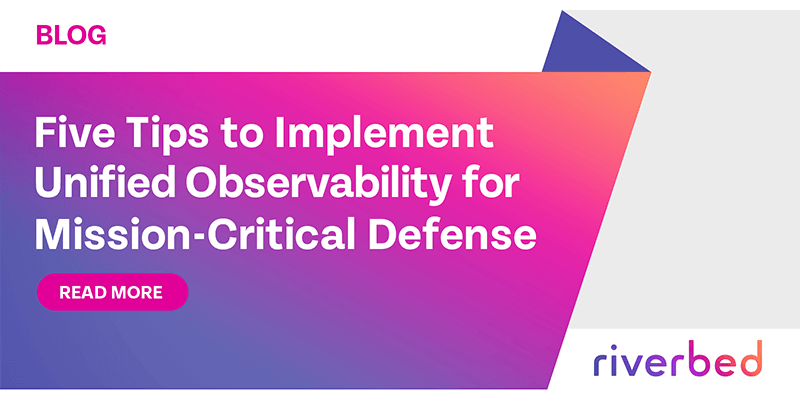 BLOG

Five Tips to Implement Unified Observability for Mission-Critical Defense

READ MORE

riverbed